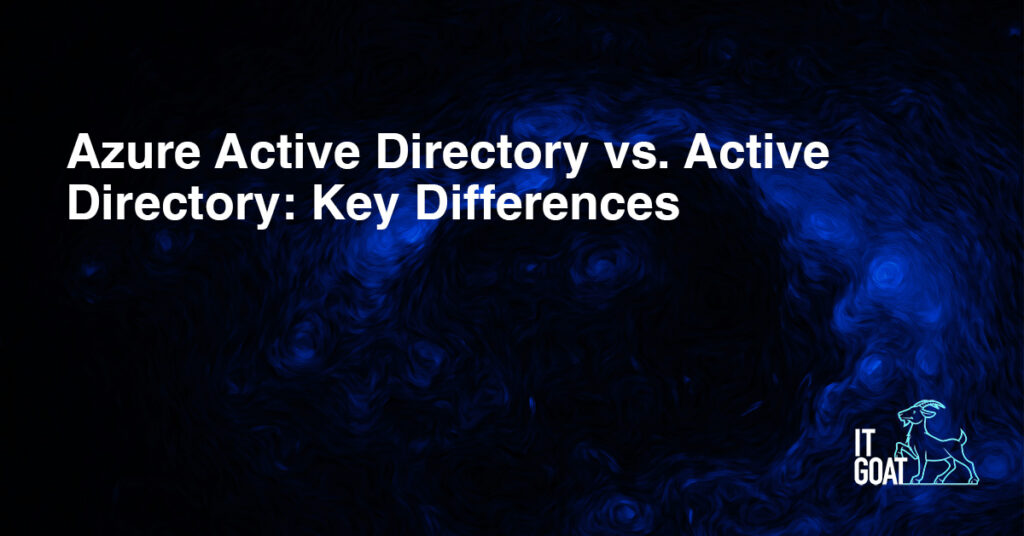 Azure Active Directory vs. Active Directory: Key Differences

IT GOAT